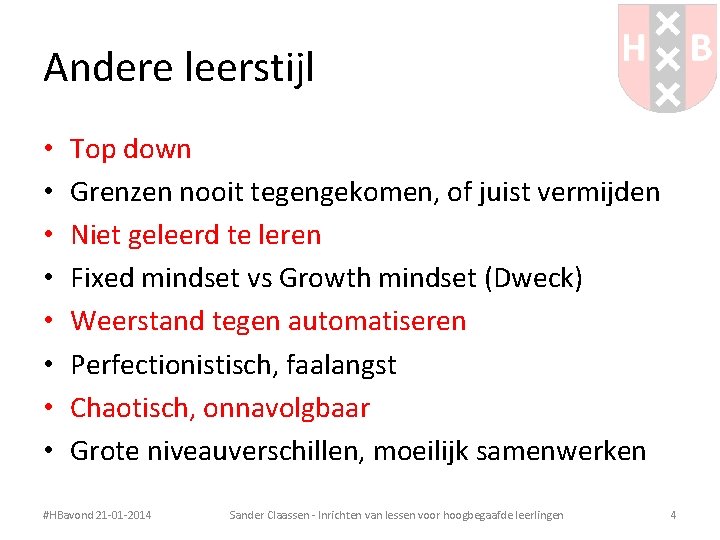 H B

Andere leerstijl

• Top down
• Grenzen nooit tegengekomen, of juist vermijden
• Niet geleerd te leren
• Fixed mindset vs Growth mindset (Dweck)
• Weerstand tegen automatiseren
• Perfectionistisch, faalangst
• Chaotisch, onnavolgbaar
• Grote niveauverschillen, moeilijk samenwerken

#HBavond 21-01-2014 Sander Claassen - Inrichten van lessen voor hoogbegaafde leerlingen 4